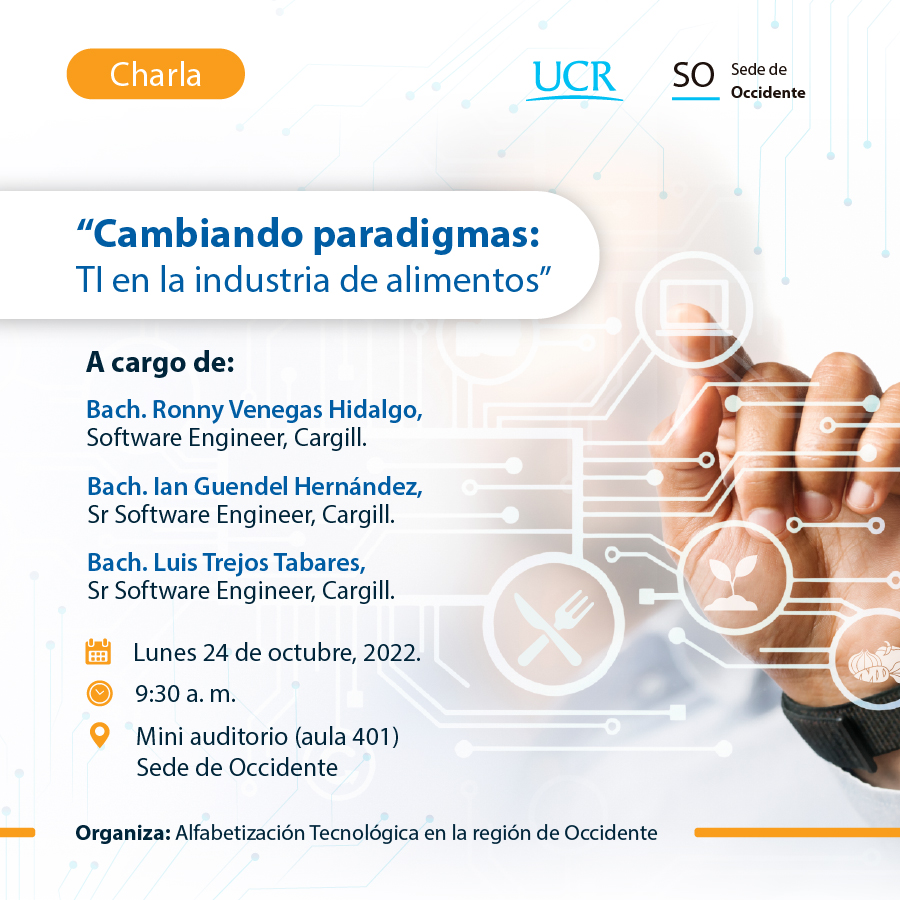 Charla

UCR

SO Sede de Occidente

“Cambiando paradigmas: TI en la industria de alimentos”

A cargo de:

Bach. Ronny Venegas Hidalgo, Software Engineer, Cargill.

Bach. Ian Guendel Hernández, Sr Software Engineer, Cargill.

Bach. Luis Trejos Tabares, Sr Software Engineer, Cargill.

Lunes 24 de octubre, 2022.

9:30 a. m.

Mini auditorio (aula 401) Sede de Occidente

Organiza: Alfabetización Tecnológica en la región de Occidente